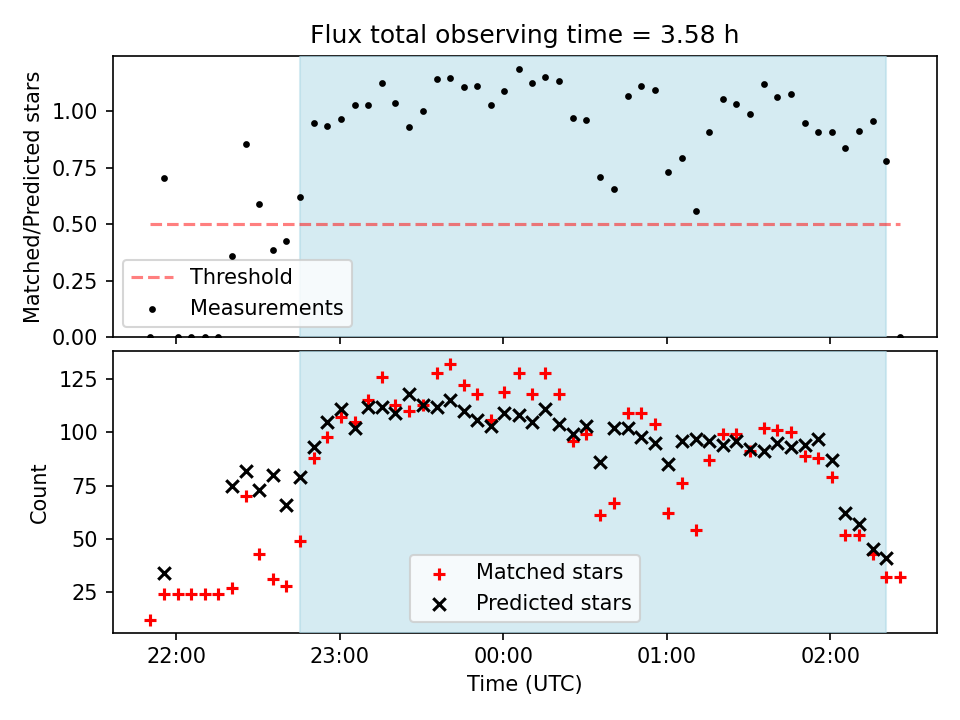 Flux total observing time = 3.58 h

Matched/Predicted stars

1.00
0.75
0.50
0.25
0.00

Threshold
Measurements

Count

125
100
75
50
25

Matched stars
Predicted stars

22:00
23:00
00:00
01:00
02:00

Time (UTC)